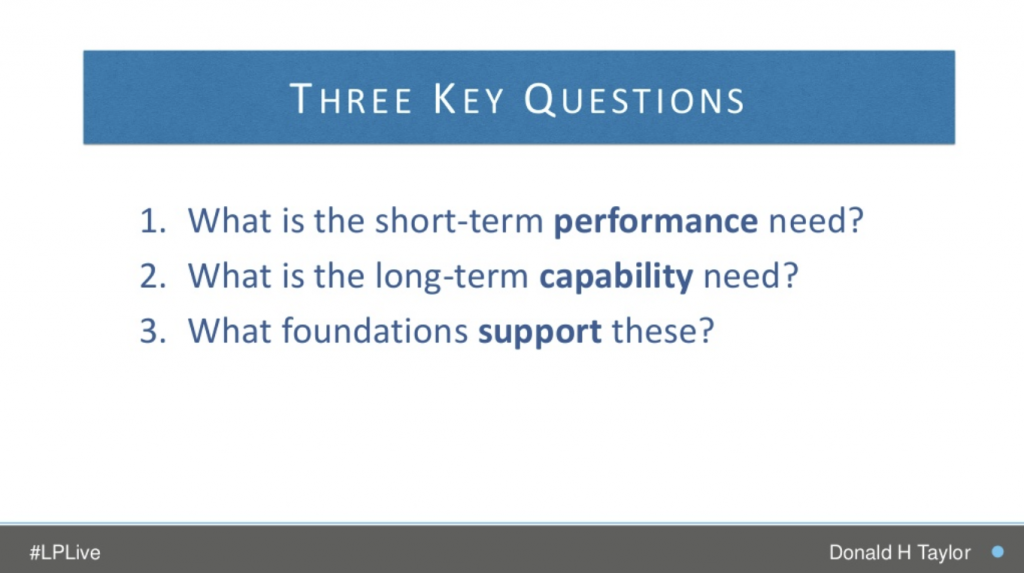 THREE KEY QUESTIONS

1. What is the short-term **performance** need?
2. What is the long-term **capability** need?
3. What foundations **support** these?

#LPLive

Donald H Taylor